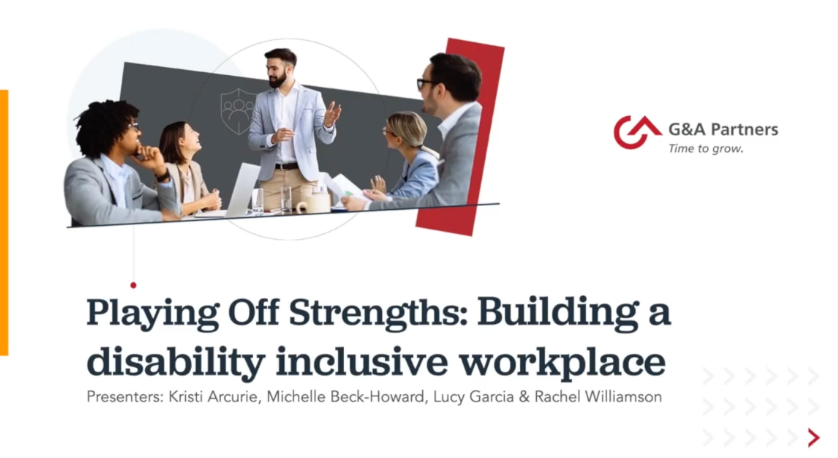 G&A Partners
Time to grow.

Playing Off Strengths: Building a disability inclusive workplace

Presenters: Kristi Arcurie, Michelle Beck-Howard, Lucy Garcia & Rachel Williamson